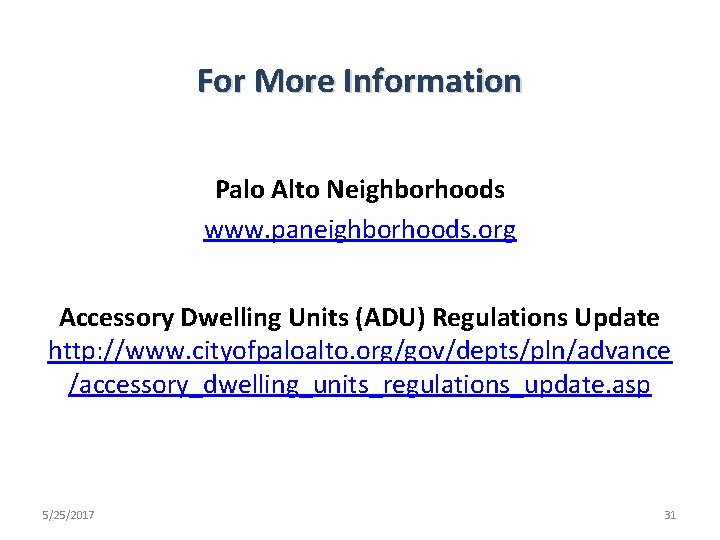 For More Information

Palo Alto Neighborhoods
www.paneighborhoods.org

Accessory Dwelling Units (ADU) Regulations Update
http://www.cityofpaloalto.org/gov/depts/pln/advance/accessory_dwelling_units_regulations_update.asp

5/25/2017

31